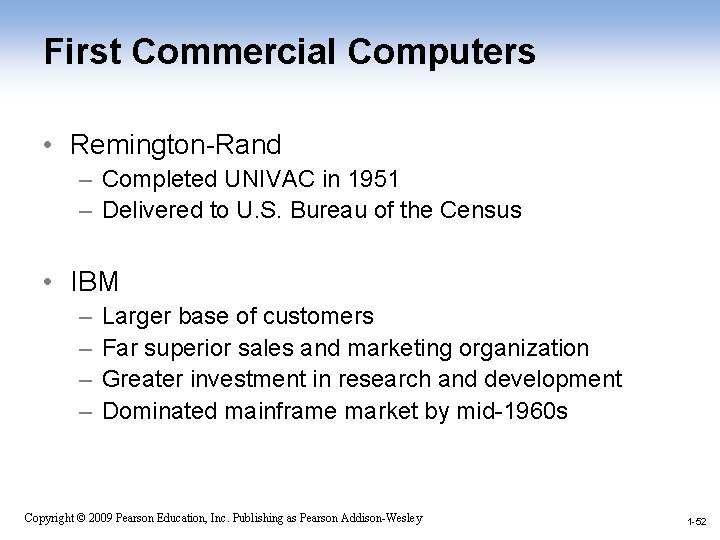 First Commercial Computers

• Remington-Rand
– Completed UNIVAC in 1951
– Delivered to U.S. Bureau of the Census

• IBM
– Larger base of customers
– Far superior sales and marketing organization
– Greater investment in research and development
– Dominated mainframe market by mid-1960s

Copyright © 2009 Pearson Education, Inc. Publishing as Pearson Addison-Wesley

1-52